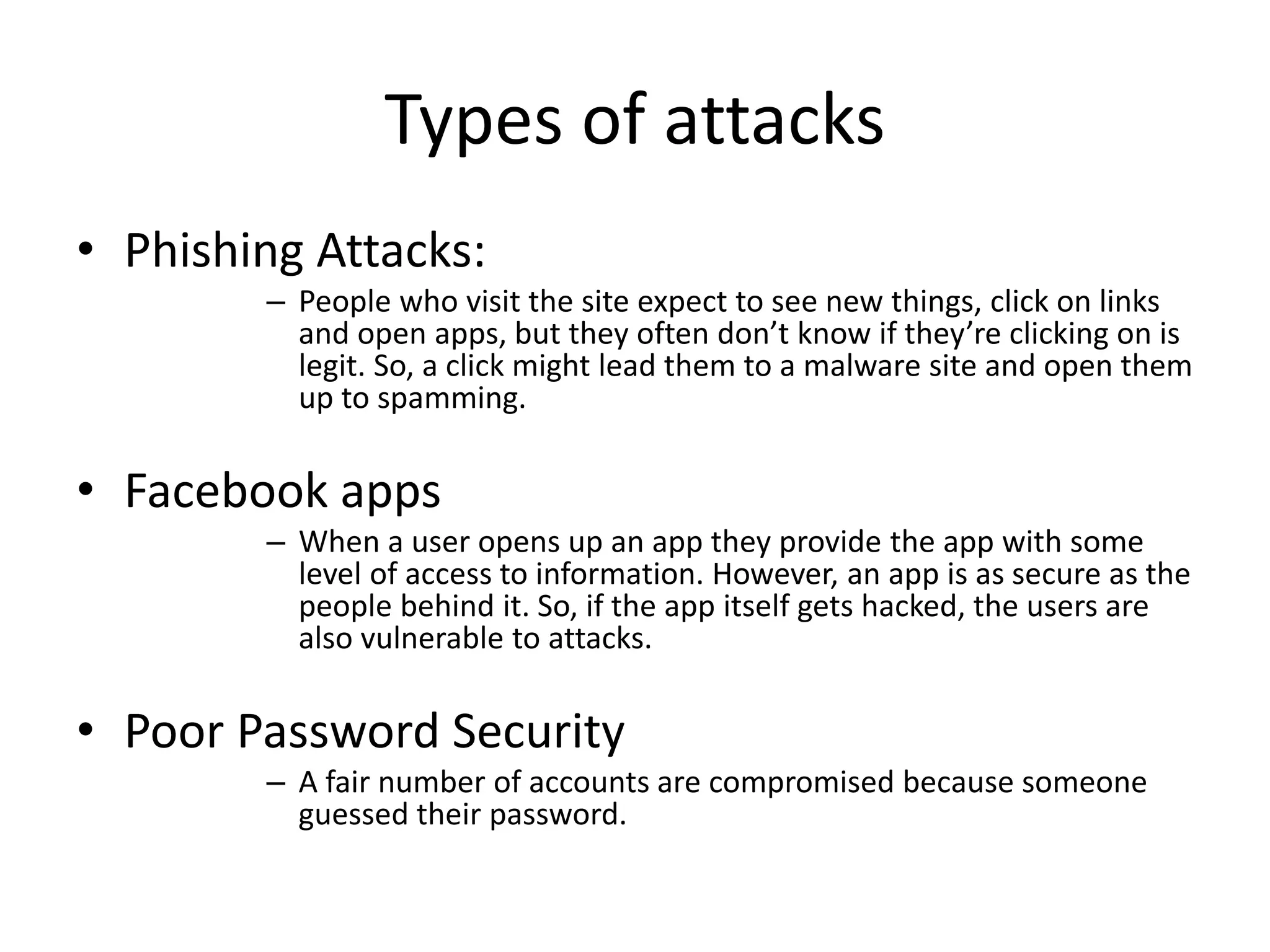 Types of attacks

• Phishing Attacks:

– People who visit the site expect to see new things, click on links and open apps, but they often don’t know if they’re clicking on is legit. So, a click might lead them to a malware site and open them up to spamming.

• Facebook apps

– When a user opens up an app they provide the app with some level of access to information. However, an app is as secure as the people behind it. So, if the app itself gets hacked, the users are also vulnerable to attacks.

• Poor Password Security

– A fair number of accounts are compromised because someone guessed their password.